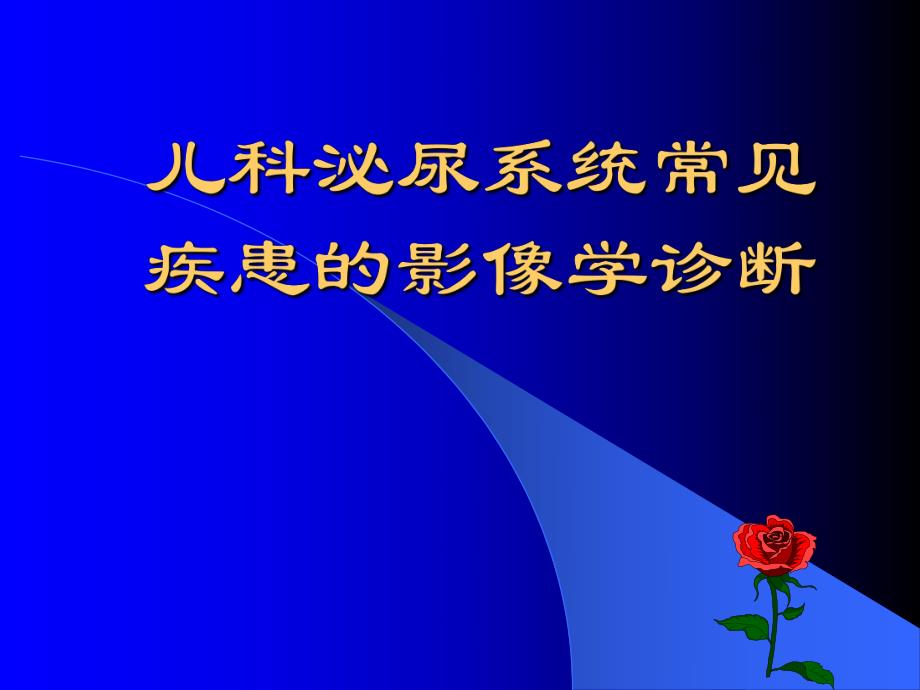 儿科泌尿系统常见疾患的影像学诊断